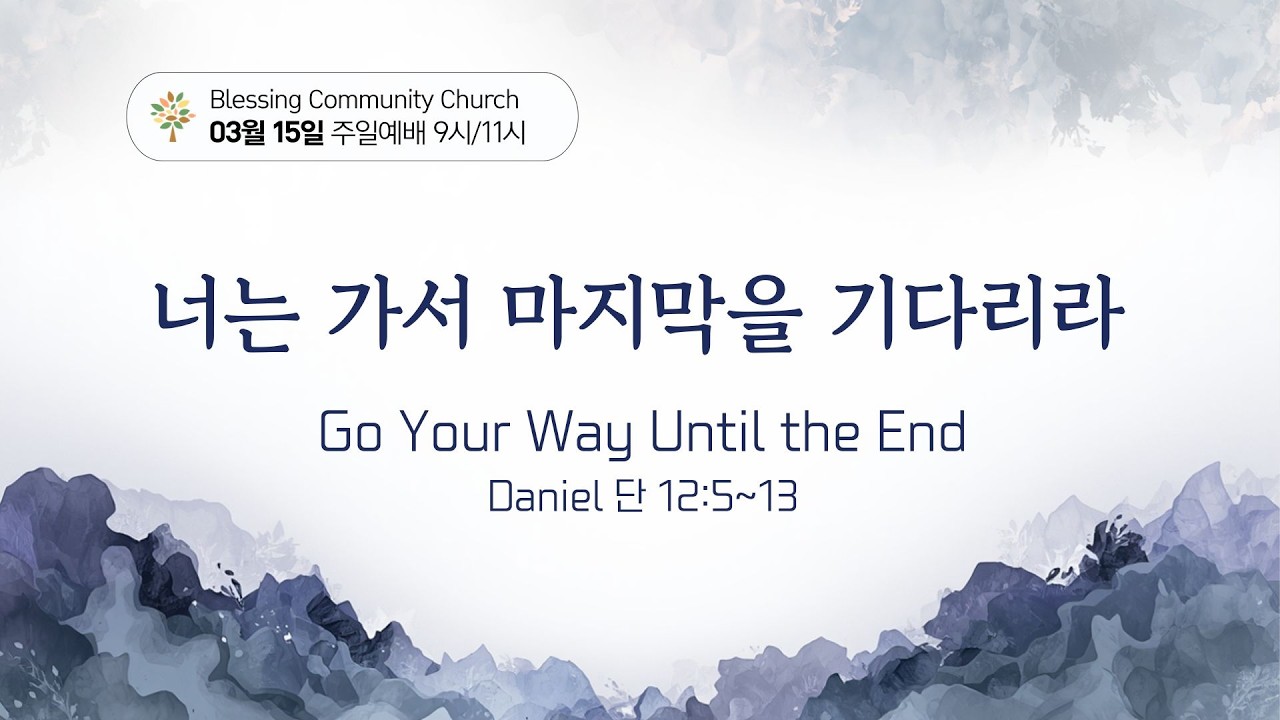 Blessing Community Church
03월 15일 주일예배 9시/11시

너는 가서 마지막을 기다리라

Go Your Way Until the End

Daniel 단 12:5~13